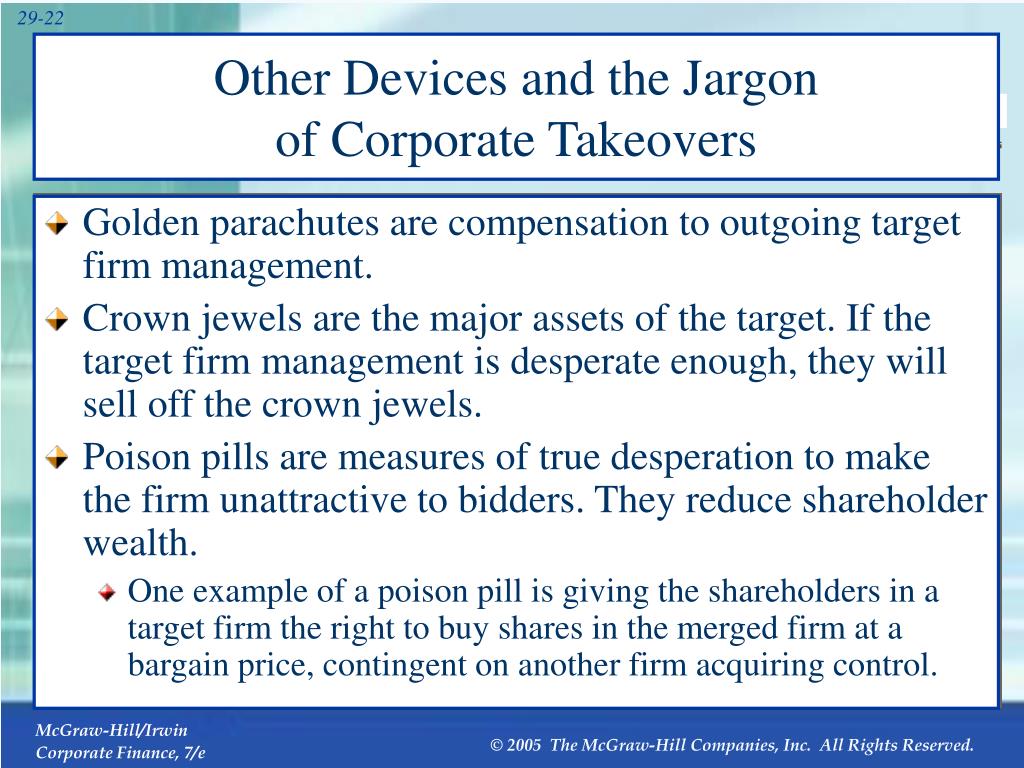 29-22

Other Devices and the Jargon of Corporate Takeovers

Golden parachutes are compensation to outgoing target firm management.

Crown jewels are the major assets of the target. If the target firm management is desperate enough, they will sell off the crown jewels.

Poison pills are measures of true desperation to make the firm unattractive to bidders. They reduce shareholder wealth.

One example of a poison pill is giving the shareholders in a target firm the right to buy shares in the merged firm at a bargain price, contingent on another firm acquiring control.

McGraw-Hill/Irwin
Corporate Finance, 7/e

© 2005 The McGraw-Hill Companies, Inc. All Rights Reserved.